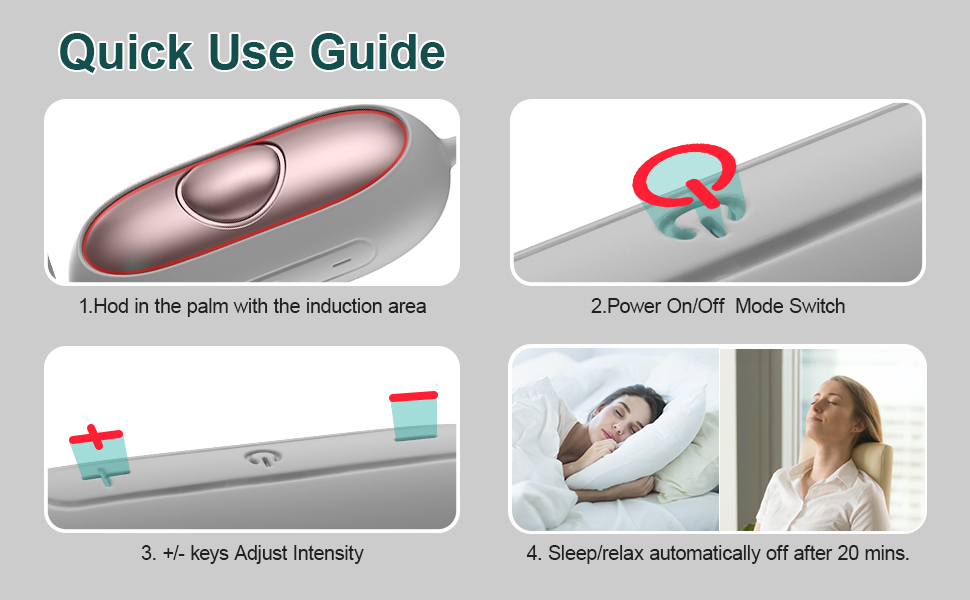 Quick Use Guide

1.Hod in the palm with the induction area

2.Power On/Off Mode Switch

3. +/- keys Adjust Intensity

4. Sleep/relax automatically off after 20 mins.